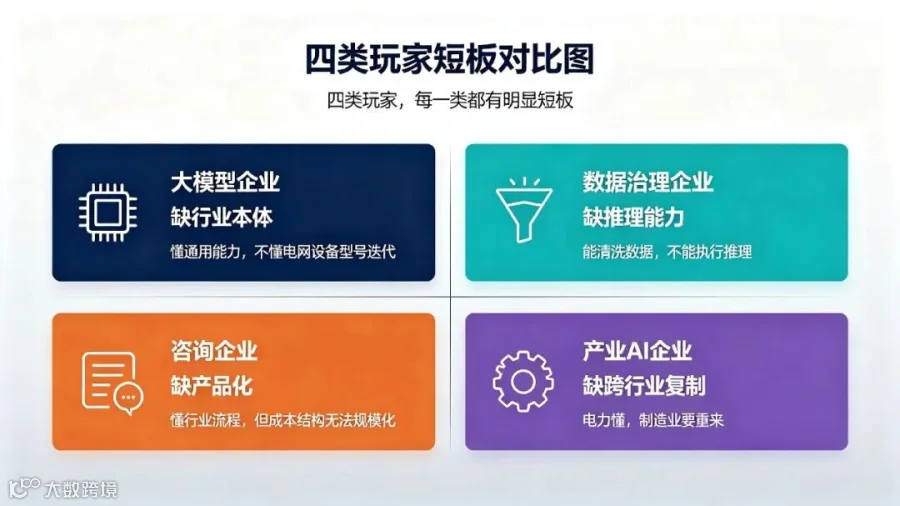 四类玩家短板对比图

四类玩家，每一类都有明显短板

大模型企业
缺行业本体
懂通用能力，不懂电网设备型号迭代

数据治理企业
缺推理能力
能清洗数据，不能执行推理

咨询企业
缺产品化
懂行业流程，但成本结构无法规模化

产业AI企业
缺跨行业复制
电力懂，制造业要重来

大数跨境